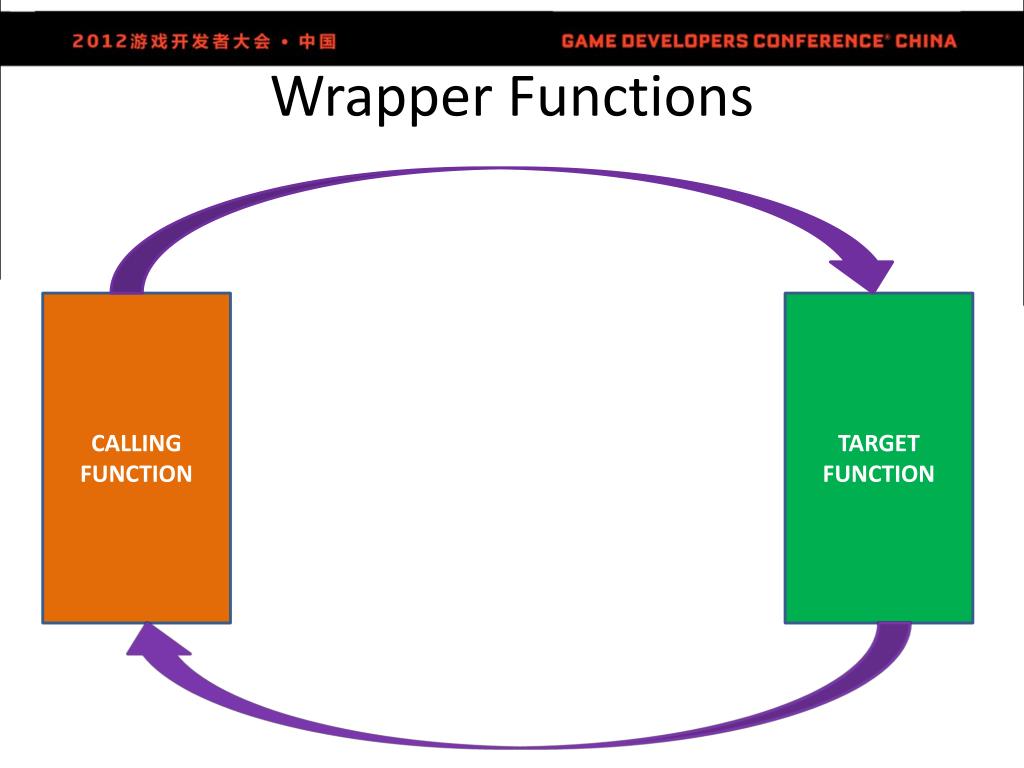 2012游戏开发者大会 • 中国

GAME DEVELOPERS CONFERENCE® CHINA

Wrapper Functions

CALLING FUNCTION

TARGET FUNCTION